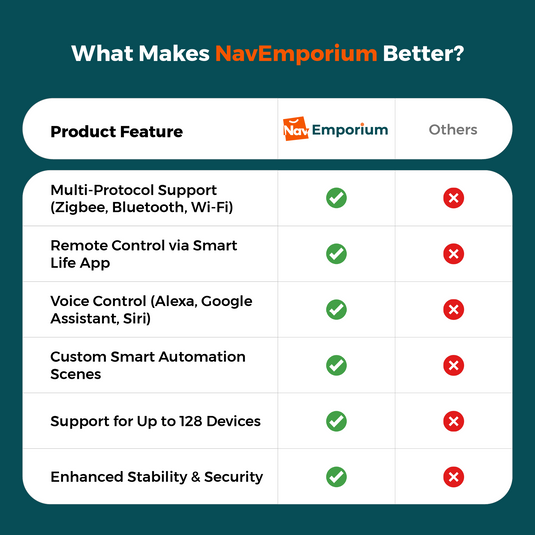 What Makes NavEmporium Better?

| Product Feature | Nav Emporium | Others |
|---|---|---|
| Multi-Protocol Support (Zigbee, Bluetooth, Wi-Fi) | ✓ | ✗ |
| Remote Control via Smart Life App | ✓ | ✗ |
| Voice Control (Alexa, Google Assistant, Siri) | ✓ | ✗ |
| Custom Smart Automation Scenes | ✓ | ✗ |
| Support for Up to 128 Devices | ✓ | ✗ |
| Enhanced Stability & Security | ✓ | ✗ |